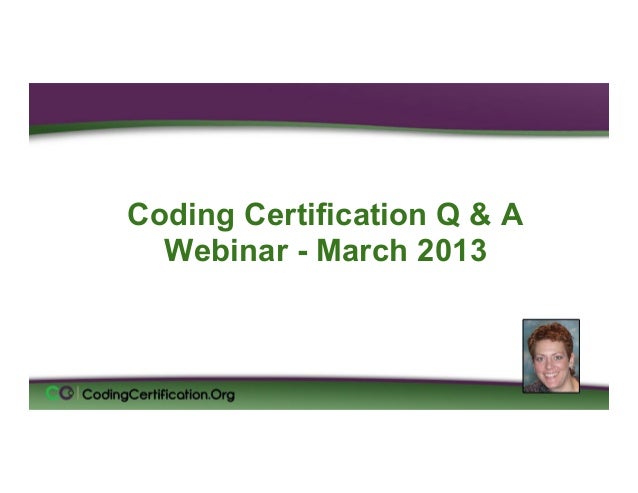 Coding Certification Q & A Webinar - March 2013

CodingCertification.Org